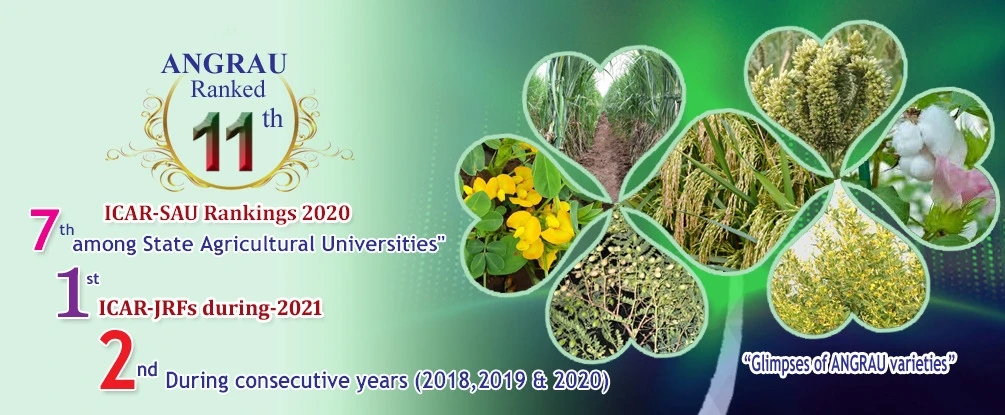 ANGRAU
Ranked
11th

ICAR-SAU Rankings 2020
7th among State Agricultural Universities"

1st ICAR-JRFs during-2021

2nd During consecutive years (2018,2019 & 2020)

"Glimpses of ANGRAU varieties"